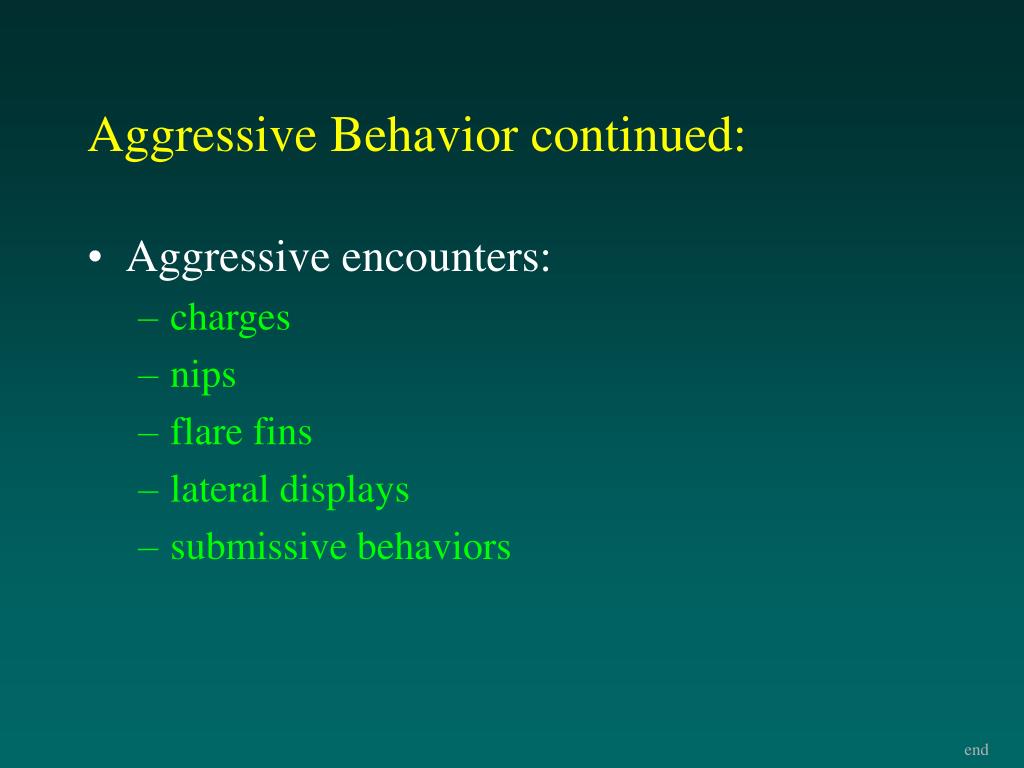 Aggressive Behavior continued:

• Aggressive encounters:
– charges
– nips
– flare fins
– lateral displays
– submissive behaviors

end